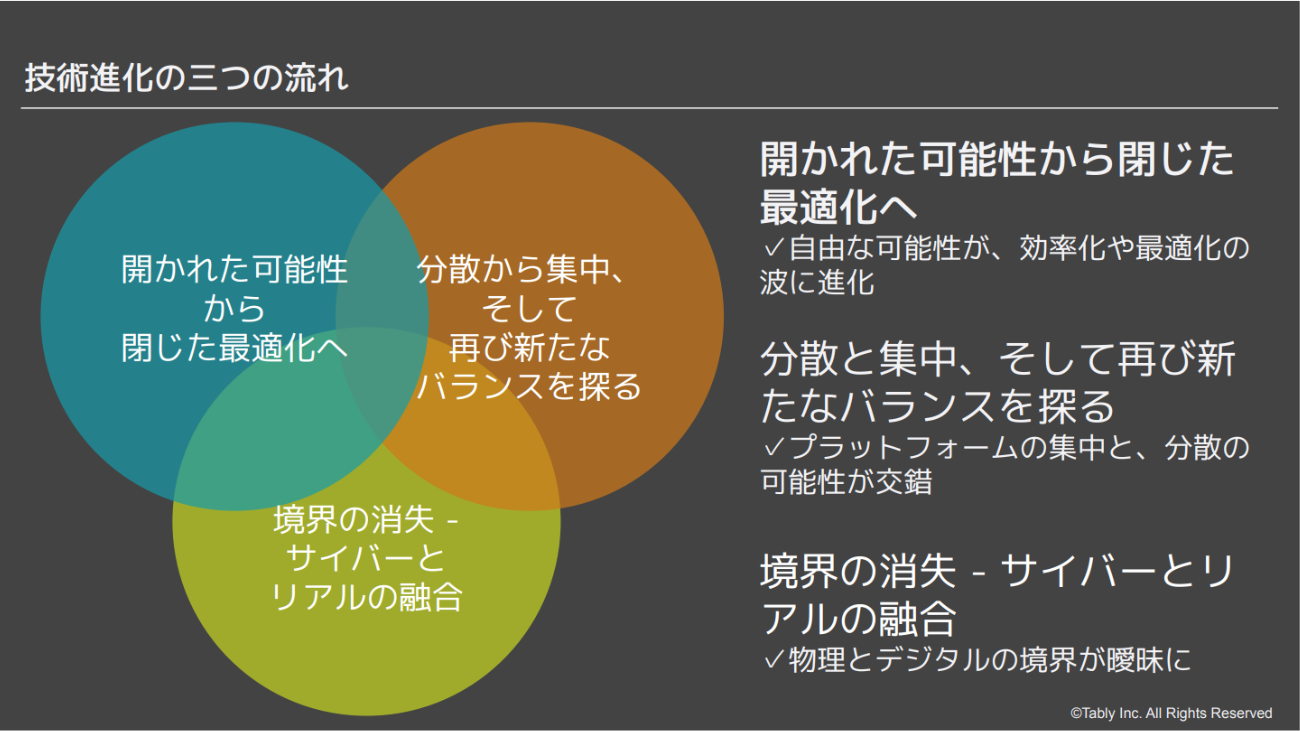 技術進化の三つの流れ

開かれた可能性から閉じた最適化へ

分散から集中、そして再び新たなバランスを探る

境界の消失 - サイバーとリアルの融合

開かれた可能性から閉じた最適化へ
✓自由な可能性が、効率化や最適化の波に進化

分散と集中、そして再び新たなバランスを探る
✓プラットフォームの集中と、分散の可能性が交錯

境界の消失 - サイバーとリアルの融合
✓物理とデジタルの境界が曖昧に

©Tably Inc. All Rights Reserved